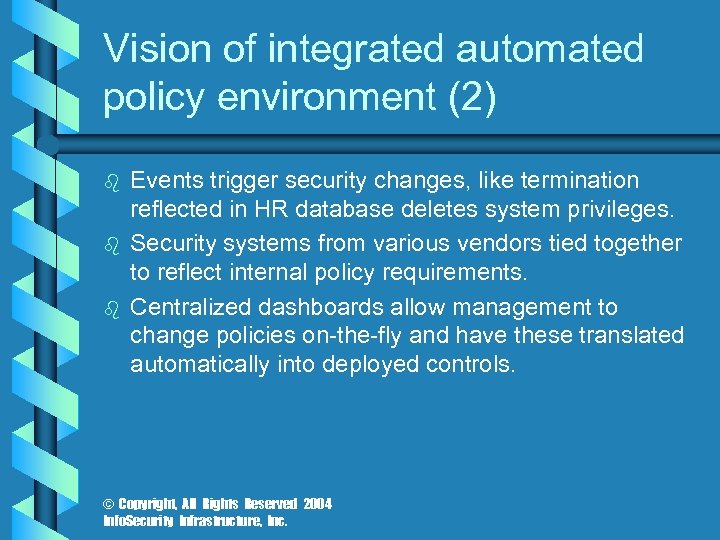 Vision of integrated automated policy environment (2)

Events trigger security changes, like termination reflected in HR database deletes system privileges.

Security systems from various vendors tied together to reflect internal policy requirements.

Centralized dashboards allow management to change policies on-the-fly and have these translated automatically into deployed controls.

© Copyright, All Rights Reserved 2004
InfoSecurity Infrastructure, Inc.